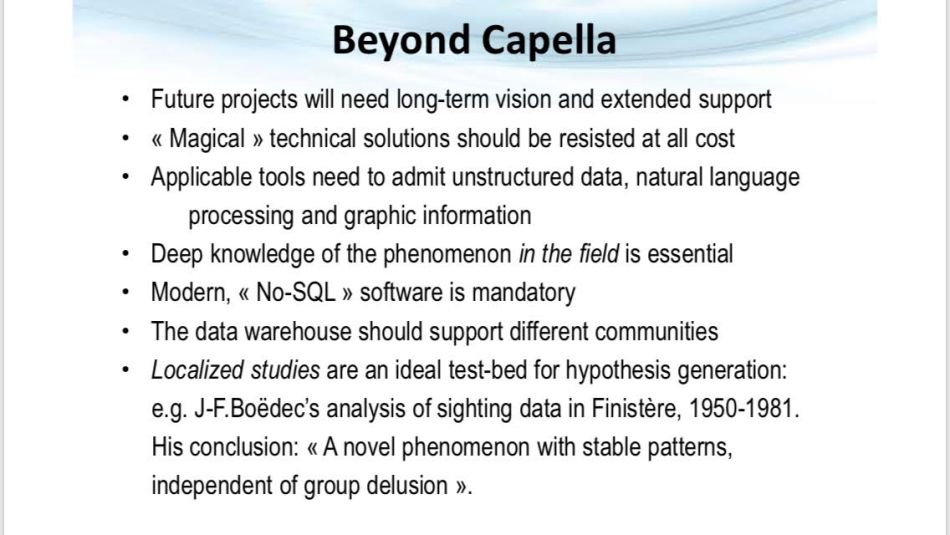 Beyond Capella

• Future projects will need long-term vision and extended support
• « Magical » technical solutions should be resisted at all cost
• Applicable tools need to admit unstructured data, natural language processing and graphic information
• Deep knowledge of the phenomenon in the field is essential
• Modern, « No-SQL » software is mandatory
• The data warehouse should support different communities
• Localized studies are an ideal test-bed for hypothesis generation: e.g. J-F.Boëdec's analysis of sighting data in Finistère, 1950-1981. His conclusion: « A novel phenomenon with stable patterns, independent of group delusion ».